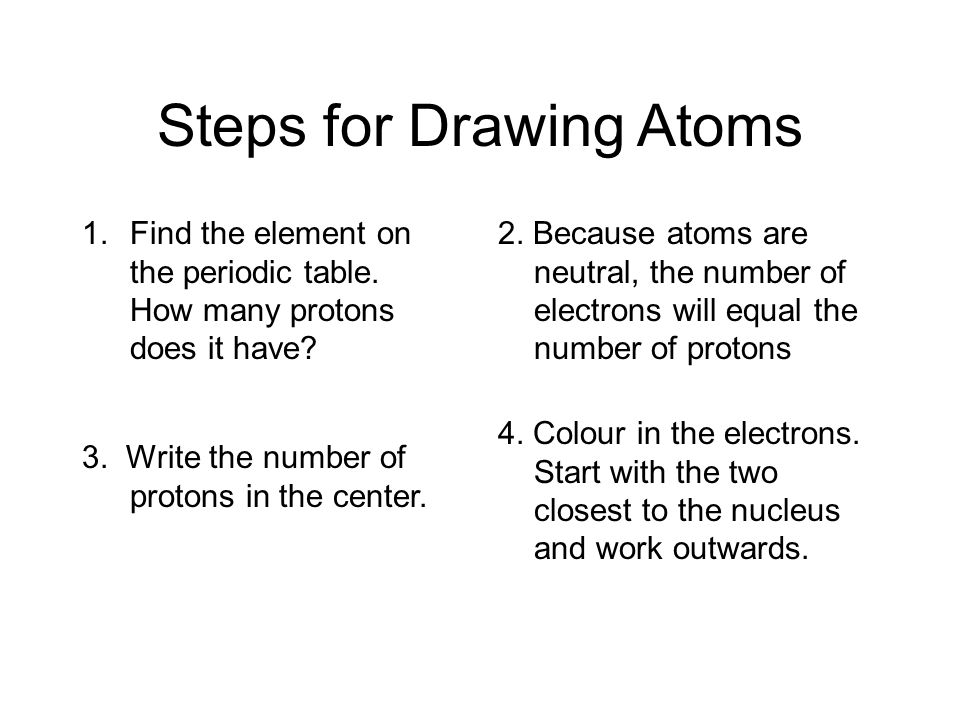 Steps for Drawing Atoms

1. Find the element on the periodic table. How many protons does it have?

3. Write the number of protons in the center.

2. Because atoms are neutral, the number of electrons will equal the number of protons

4. Colour in the electrons. Start with the two closest to the nucleus and work outwards.